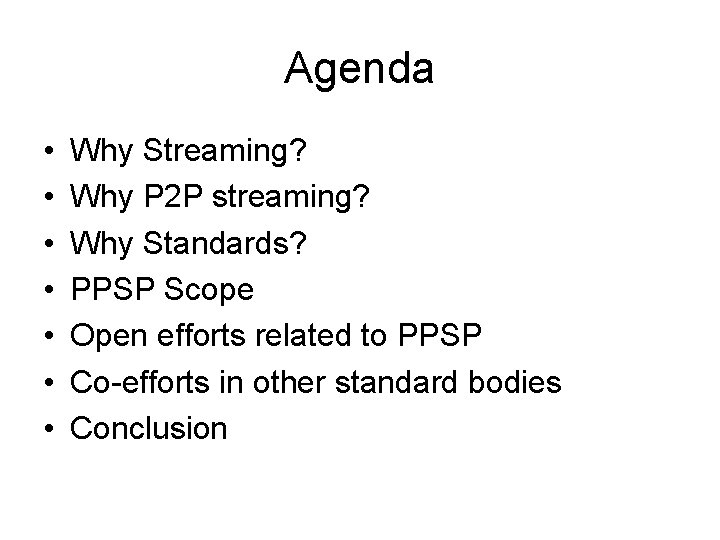 Agenda

• Why Streaming?
• Why P2P streaming?
• Why Standards?
• PPSP Scope
• Open efforts related to PPSP
• Co-efforts in other standard bodies
• Conclusion